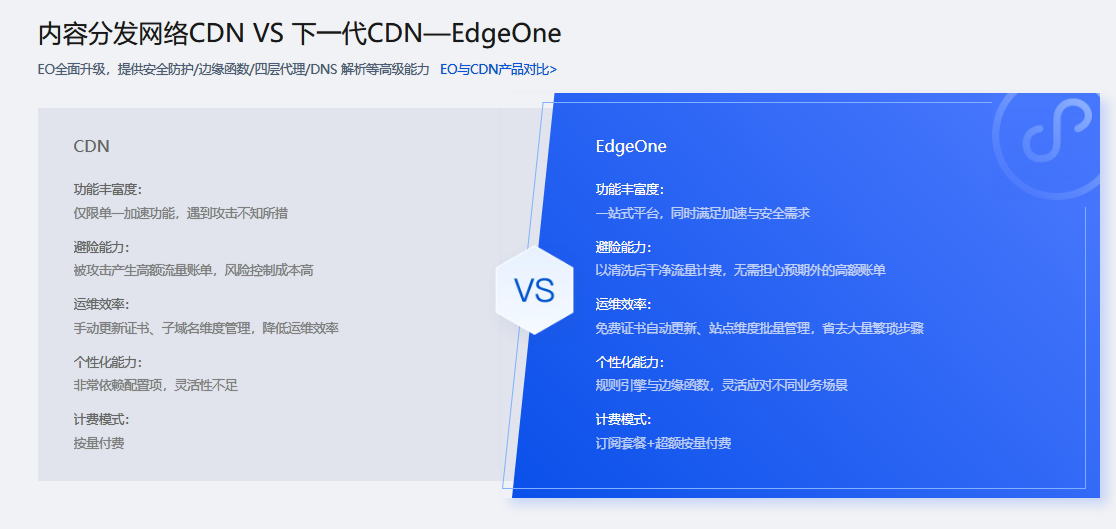 内容分发网络CDN VS 下一代CDN—EdgeOne

EO全面升级，提供安全防护/边缘函数/四层代理/DNS 解析等高级能力 EO与CDN产品对比>

CDN

功能丰富度:
仅限单一加速功能，遇到攻击不知所措

避险能力:
被攻击产生高额流量账单，风险控制成本高

运维效率:
手动更新证书、子域名维度管理，降低运维效率

个性化能力:
非常依赖配置项，灵活性不足

计费模式:
按量付费

VS

EdgeOne

功能丰富度:
一站式平台，同时满足加速与安全需求

避险能力:
以清洗后干净流量计费，无需担心预期外的高额账单

运维效率:
免费证书自动更新、站点维度批量管理，省去大量繁琐步骤

个性化能力:
规则引擎与边缘函数，灵活应对不同业务场景

计费模式:
订阅套餐+超额按量付费